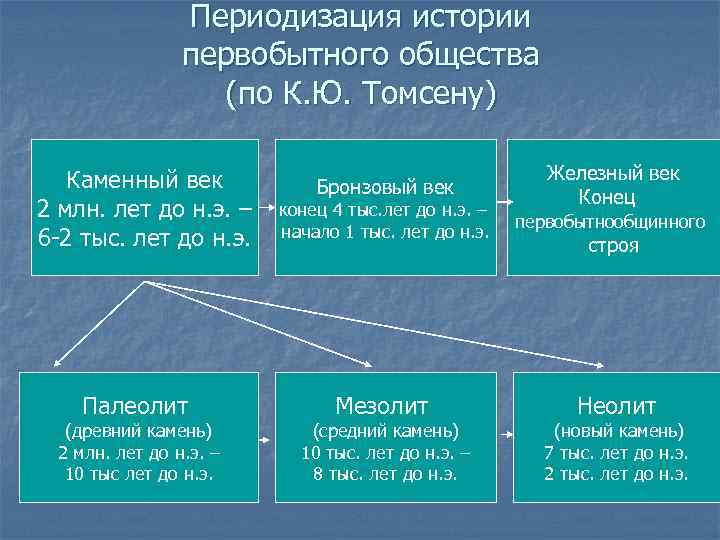 Периодизация истории первобытного общества (по К.Ю. Томсену)

Каменный век
2 млн. лет до н.э. –
6-2 тыс. лет до н.э.

Бронзовый век
конец 4 тыс.лет до н.э. –
начало 1 тыс. лет до н.э.

Железный век
Конец
первобытнообщинного
строя

Палеолит
(древний камень)
2 млн. лет до н.э. –
10 тыс лет до н.э.

Мезолит
(средний камень)
10 тыс. лет до н.э. –
8 тыс. лет до н.э.

Неолит
(новый камень)
7 тыс. лет до н.э.
2 тыс. лет до н.э.